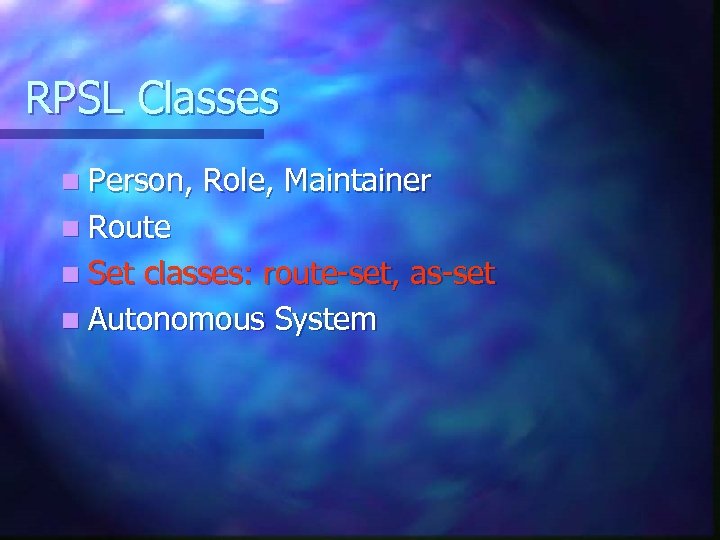 RPSL Classes

- Person, Role, Maintainer
- Route
- Set classes: route-set, as-set
- Autonomous System